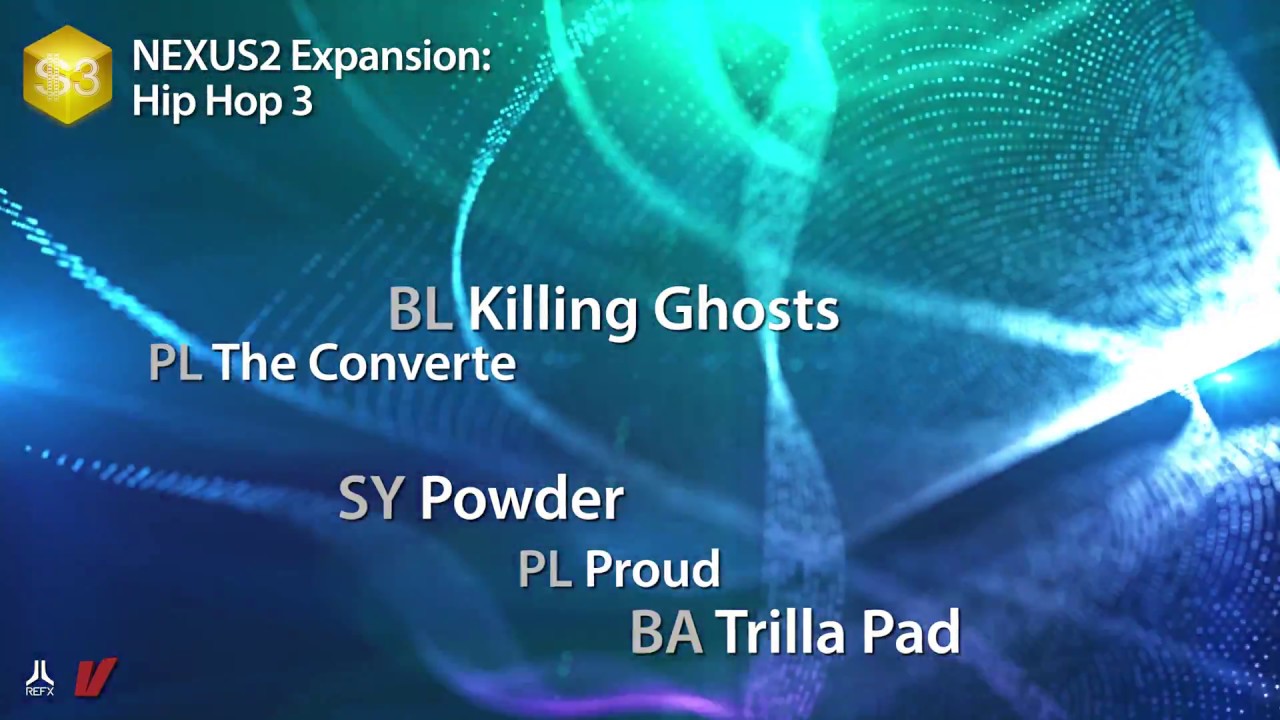 $3

NEXUS2 Expansion:
Hip Hop 3

BL Killing Ghosts
PL The Converte

SY Powder
PL Proud
BA Trilla Pad

REFX